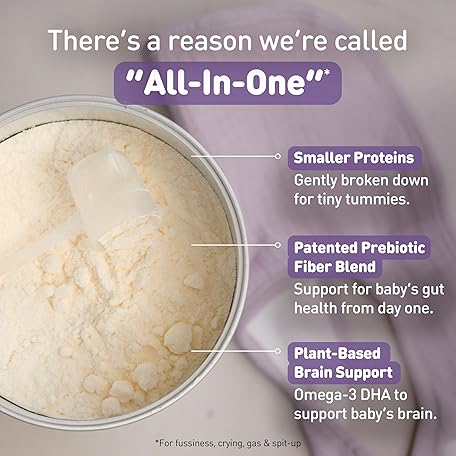 There's a reason we're called
"All-In-One"*

Smaller Proteins
Gently broken down for tiny tummies.

Patented Prebiotic Fiber Blend
Support for baby's gut health from day one.

Plant-Based Brain Support
Omega-3 DHA to support baby's brain.

*For fussiness, crying, gas & spit-up